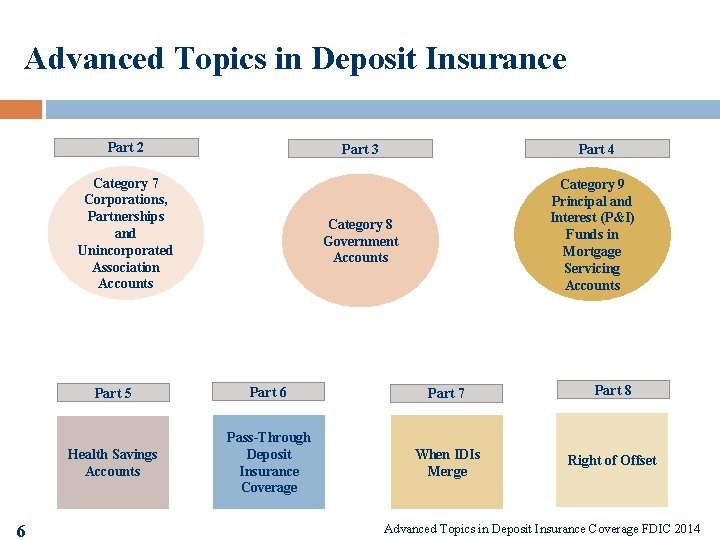 Advanced Topics in Deposit Insurance

Part 2

Category 7 Corporations, Partnerships and Unincorporated Association Accounts

Part 3

Category 8 Government Accounts

Part 4

Category 9 Principal and Interest (P&I) Funds in Mortgage Servicing Accounts

Part 5

Health Savings Accounts

Part 6

Pass-Through Deposit Insurance Coverage

Part 7

When IDIs Merge

Part 8

Right of Offset

6

Advanced Topics in Deposit Insurance Coverage FDIC 2014